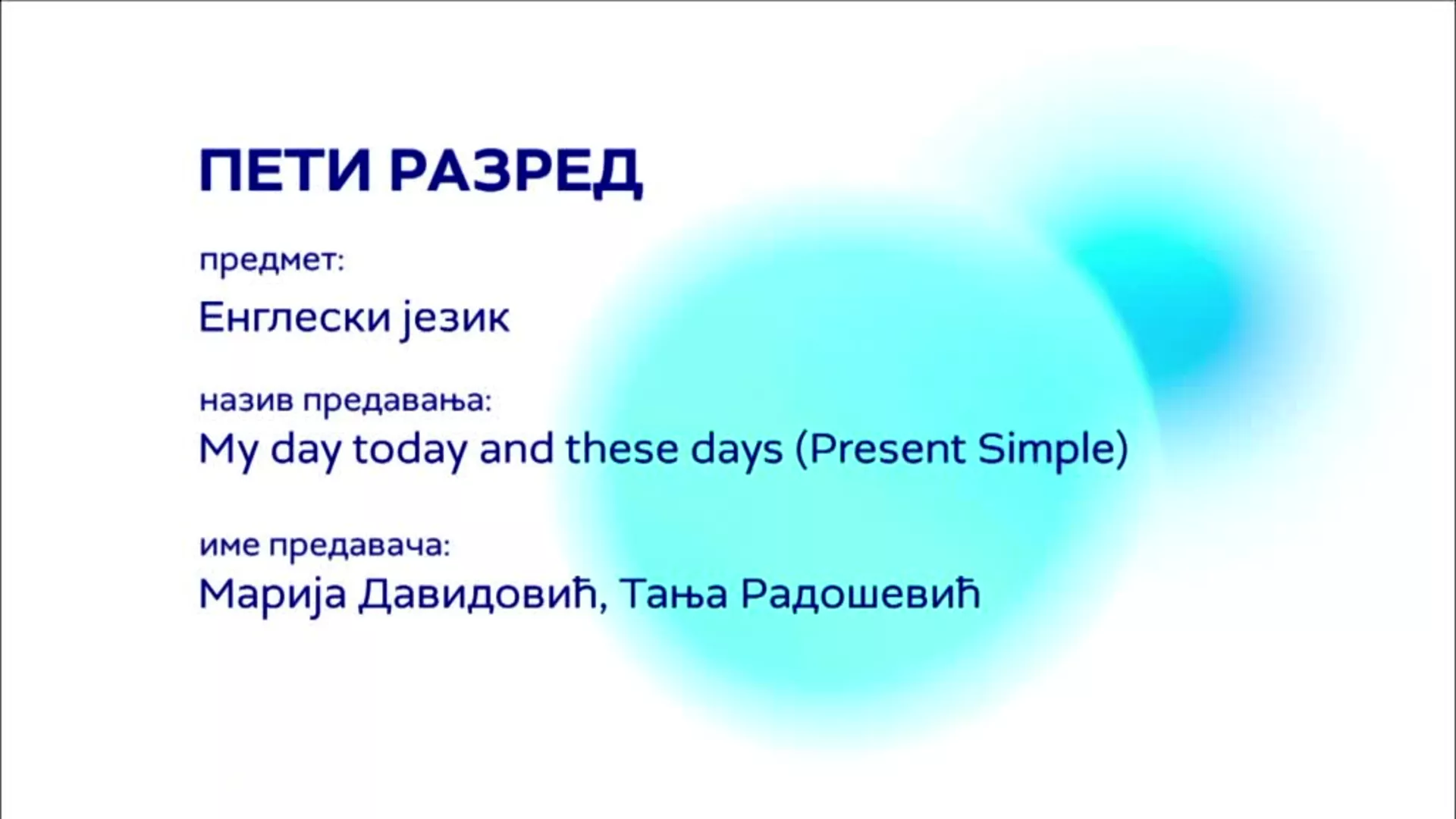 ПЕТИ РАЗРЕД

предмет:

Енглески језик

назив предавања:

My day today and these days (Present Simple)

име предавача:

Марија Давидовић, Тања Радошевић